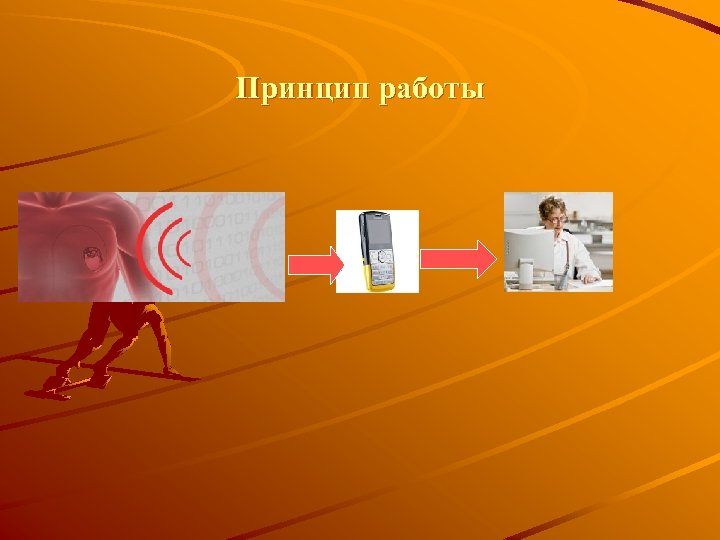 Принцип работы